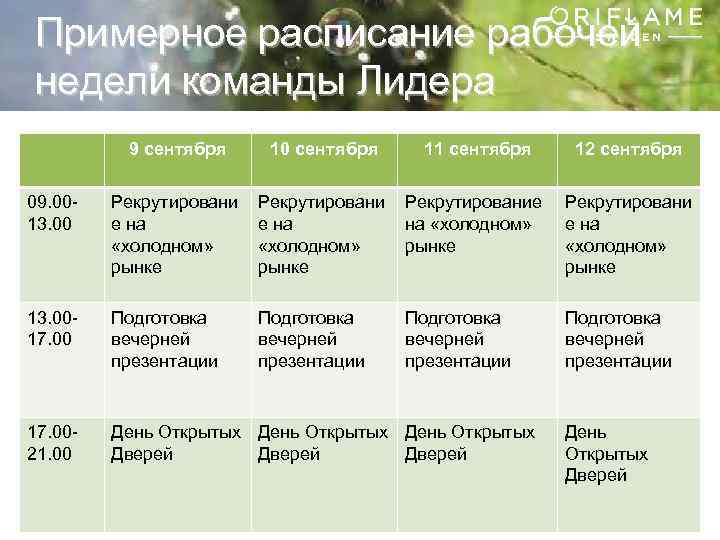 ORIFLAME

Примерное расписание рабочей недели команды Лидера

| | 9 сентября | 10 сентября | 11 сентября | 12 сентября |
|---|---|---|---|---|
| 09.00-13.00 | Рекрутирование на «холодном» рынке | Рекрутирование на «холодном» рынке | Рекрутирование на «холодном» рынке | Рекрутирование на «холодном» рынке |
| 13.00-17.00 | Подготовка вечерней презентации | Подготовка вечерней презентации | Подготовка вечерней презентации | Подготовка вечерней презентации |
| 17.00-21.00 | День Открытых Дверей | День Открытых Дверей | День Открытых Дверей | День Открытых Дверей |